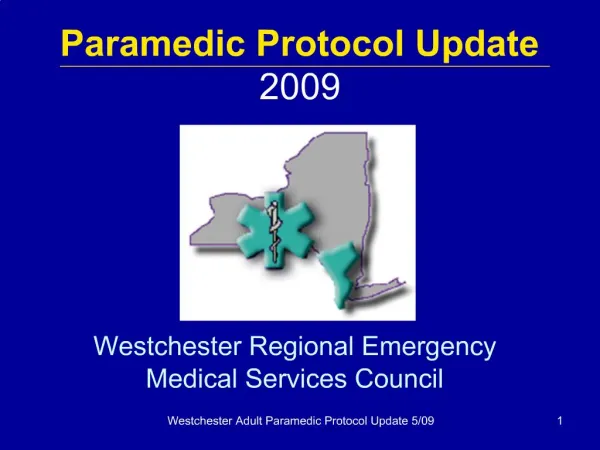 Paramedic Protocol Update
2009

Westchester Regional Emergency Medical Services Council

Westchester Adult Paramedic Protocol Update 5/09

1